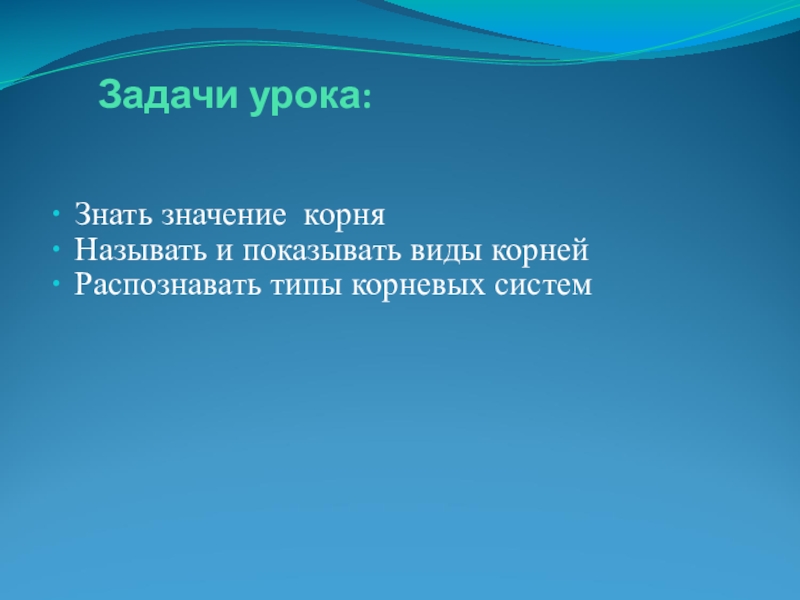 Задачи урока:

• Знать значение корня
• Называть и показывать виды корней
• Распознавать типы корневых систем